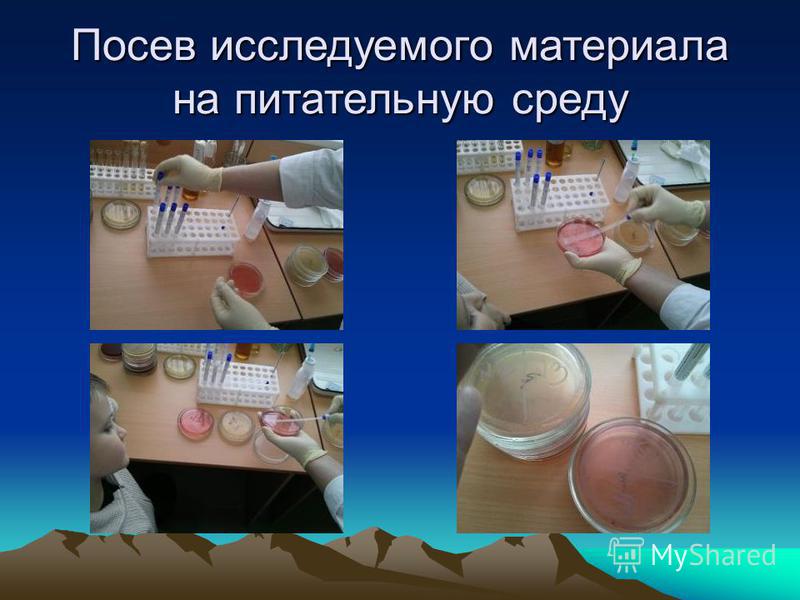 Посев исследуемого материала на питательную среду

MyShared